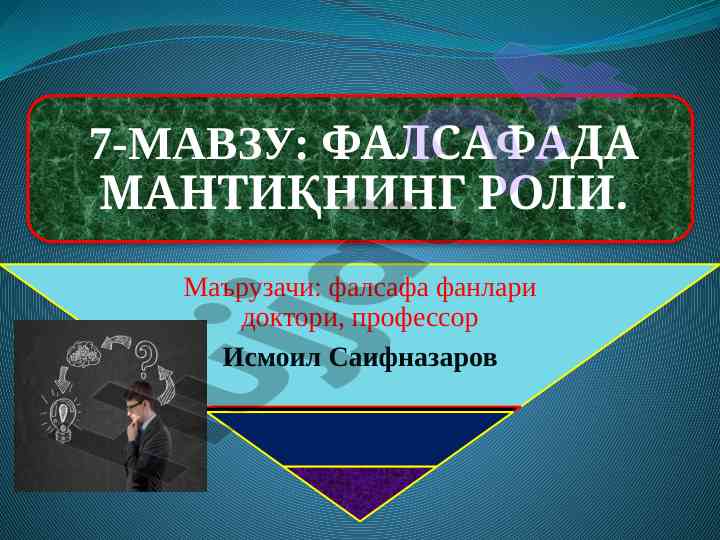 7-МАВЗУ: ФАЛСАФАДА МАНТИҚНИНГ РОЛИ.

Маърузачи: фалсафа фанлари доктори, профессор

Исмоил Саифназаров